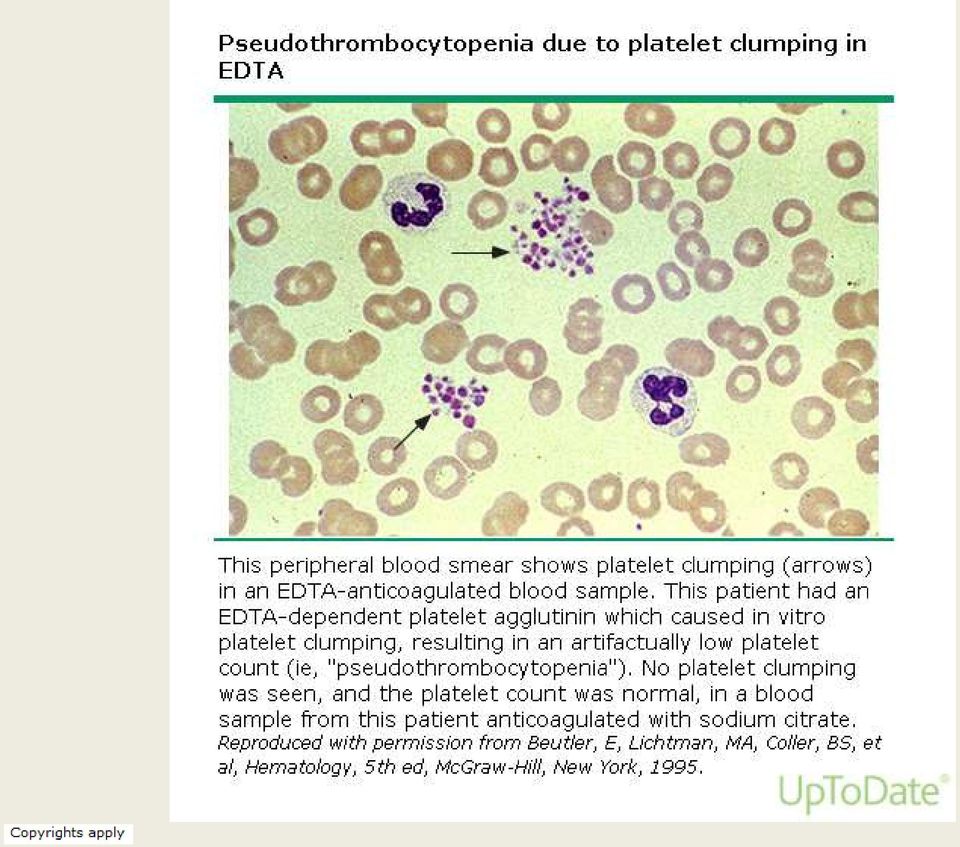 Pseudothrombocytopenia due to platelet clumping in EDTA

This peripheral blood smear shows platelet clumping (arrows) in an EDTA-anticoagulated blood sample. This patient had an EDTA-dependent platelet agglutinin which caused in vitro platelet clumping, resulting in an artifactually low platelet count (ie, "pseudothrombocytopenia"). No platelet clumping was seen, and the platelet count was normal, in a blood sample from this patient anticoagulated with sodium citrate. Reproduced with permission from Beutler, E, Lichtman, MA, Coller, BS, et al, Hematology, 5th ed, McGraw-Hill, New York, 1995.

UpToDate®

Copyrights apply